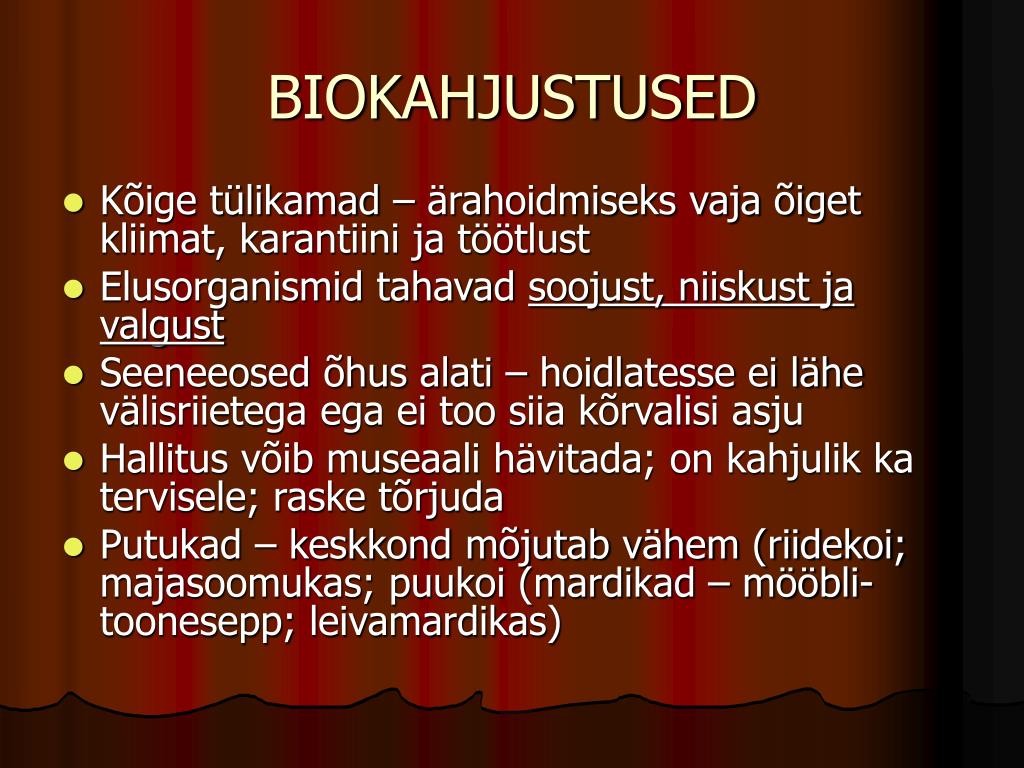 BIOKAHJUSTUSED

- Kõige tülikamad – ärahoidmiseks vaja õiget kliimat, karantiini ja töötlust
- Elusorganismid tahavad soojust, niiskust ja valgust
- Seeneeosed õhus alati – hoidlatesse ei lähe välisriietega ega ei too siia kõrvalisi asju
- Hallitus võib museaali hävitada; on kahjulik ka tervisele; raske tõrjuda
- Putukad – keskkond mõjutab vähem (riidekoi; majasoomukas; puukoi (mardikad – mööbli-toonesepp; leivamardikas)